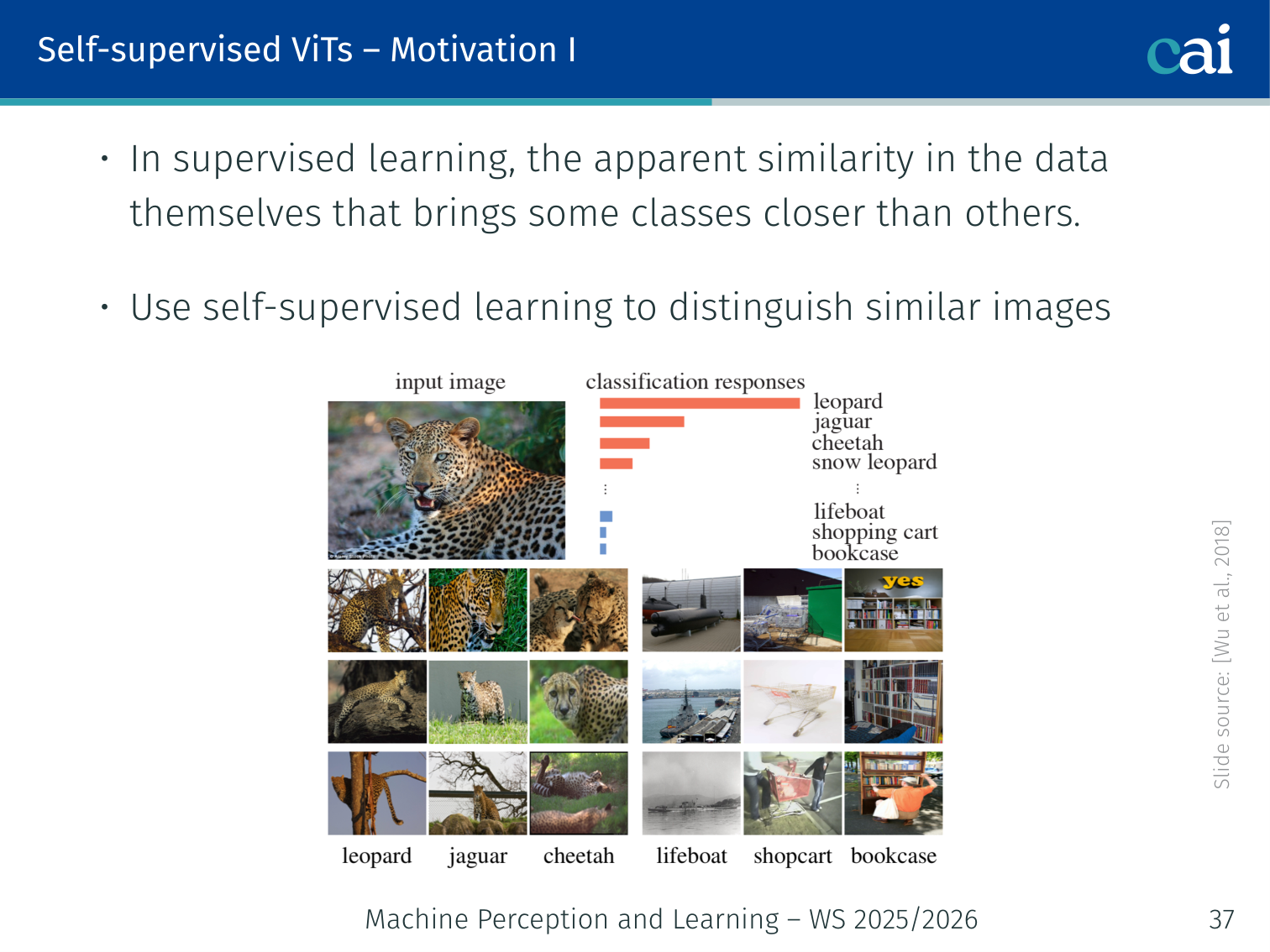 Self-supervised ViTs – Motivation I

cai

• In supervised learning, the apparent similarity in the data themselves that brings some classes closer than others.

• Use self-supervised learning to distinguish similar images

input image

classification responses

leopard
jaguar
cheetah
snow leopard
⋮
lifeboat
shopping cart
bookcase

yes

leopard jaguar cheetah lifeboat shopcart bookcase

Slide source: [Wu et al., 2018]

Machine Perception and Learning – WS 2025/2026

37